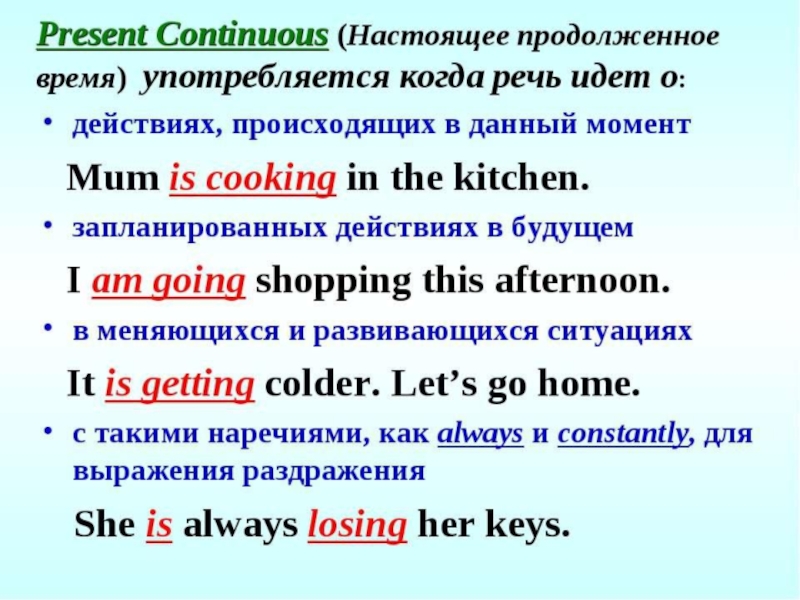 Present Continuous (Настоящее продолженное время) употребляется когда речь идет о:

• действиях, происходящих в данный момент

Mum is cooking in the kitchen.

• запланированных действиях в будущем

I am going shopping this afternoon.

• в меняющихся и развивающихся ситуациях

It is getting colder. Let's go home.

• с такими наречиями, как always и constantly, для выражения раздражения

She is always losing her keys.